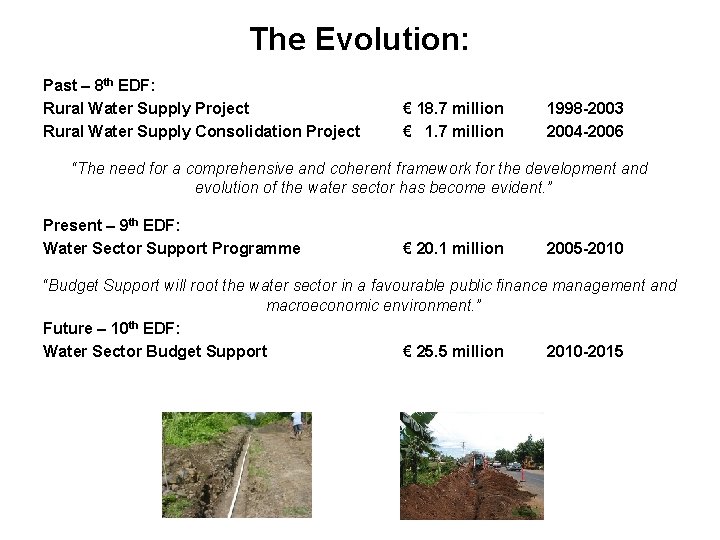 The Evolution:

Past – 8th EDF:

Rural Water Supply Project € 18.7 million 1998-2003

Rural Water Supply Consolidation Project € 1.7 million 2004-2006

"The need for a comprehensive and coherent framework for the development and evolution of the water sector has become evident."

Present – 9th EDF:

Water Sector Support Programme € 20.1 million 2005-2010

"Budget Support will root the water sector in a favourable public finance management and macroeconomic environment."

Future – 10th EDF:

Water Sector Budget Support € 25.5 million 2010-2015